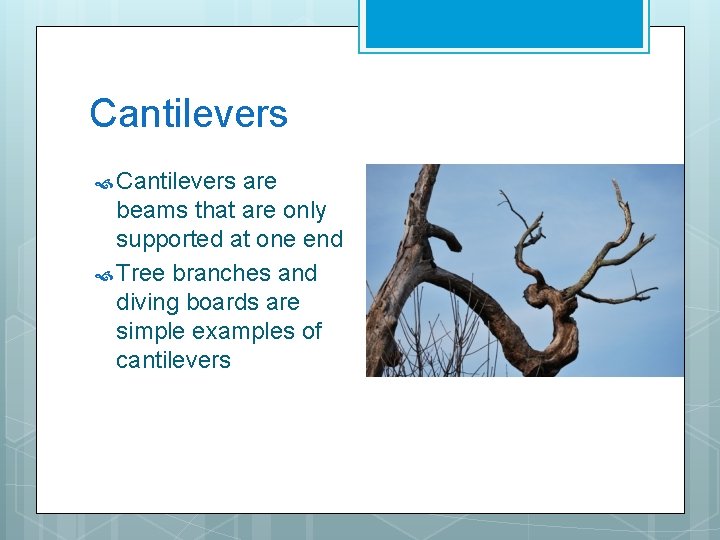 Cantilevers

Cantilevers are beams that are only supported at one end

Tree branches and diving boards are simple examples of cantilevers